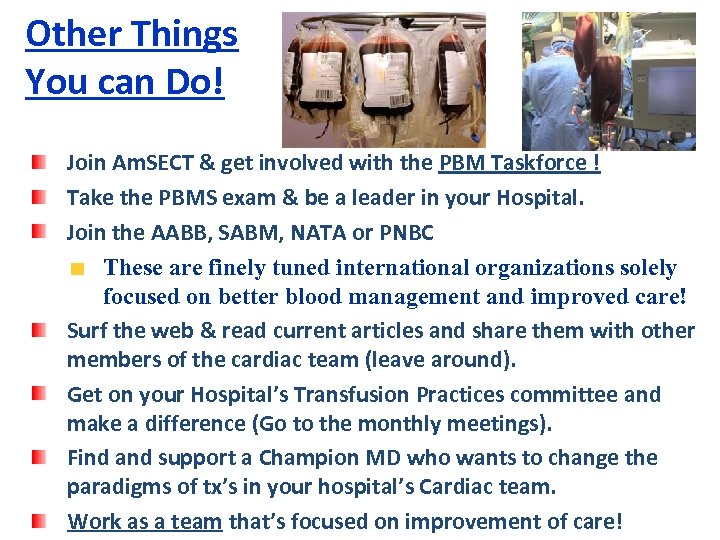 Other Things You can Do!

Join AmSECT & get involved with the PBM Taskforce !

Take the PBMS exam & be a leader in your Hospital.

Join the AABB, SABM, NATA or PNBC

These are finely tuned international organizations solely focused on better blood management and improved care!

Surf the web & read current articles and share them with other members of the cardiac team (leave around).

Get on your Hospital's Transfusion Practices committee and make a difference (Go to the monthly meetings).

Find and support a Champion MD who wants to change the paradigms of tx's in your hospital's Cardiac team.

Work as a team that's focused on improvement of care!